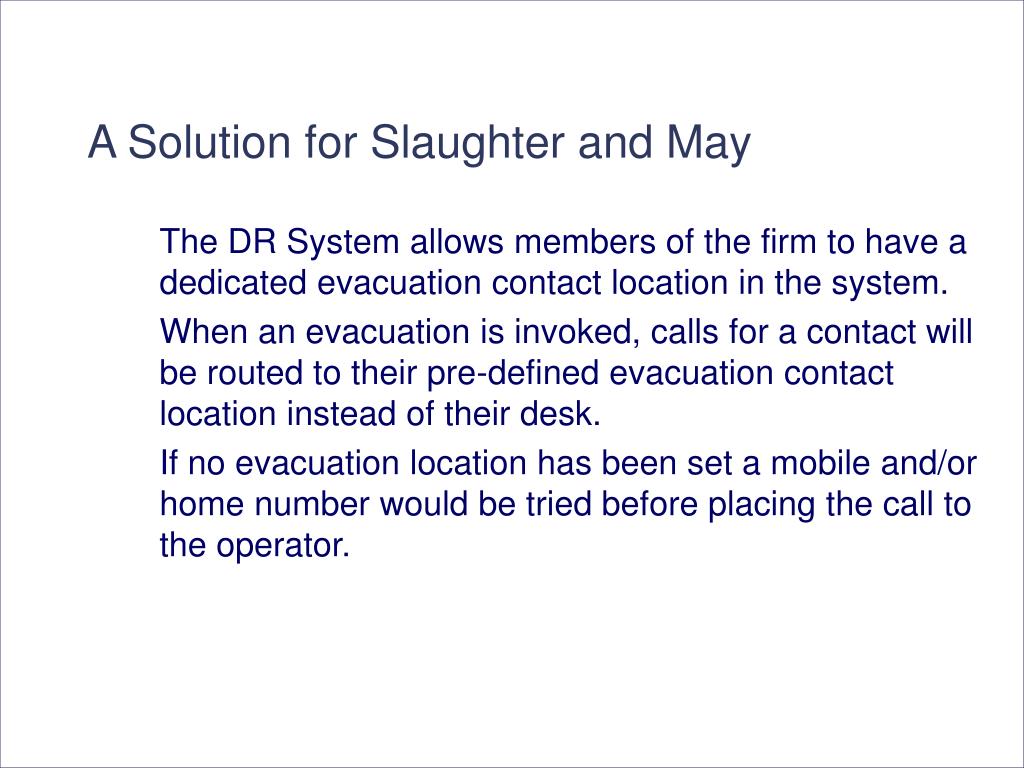 A Solution for Slaughter and May

The DR System allows members of the firm to have a dedicated evacuation contact location in the system.

When an evacuation is invoked, calls for a contact will be routed to their pre-defined evacuation contact location instead of their desk.

If no evacuation location has been set a mobile and/or home number would be tried before placing the call to the operator.